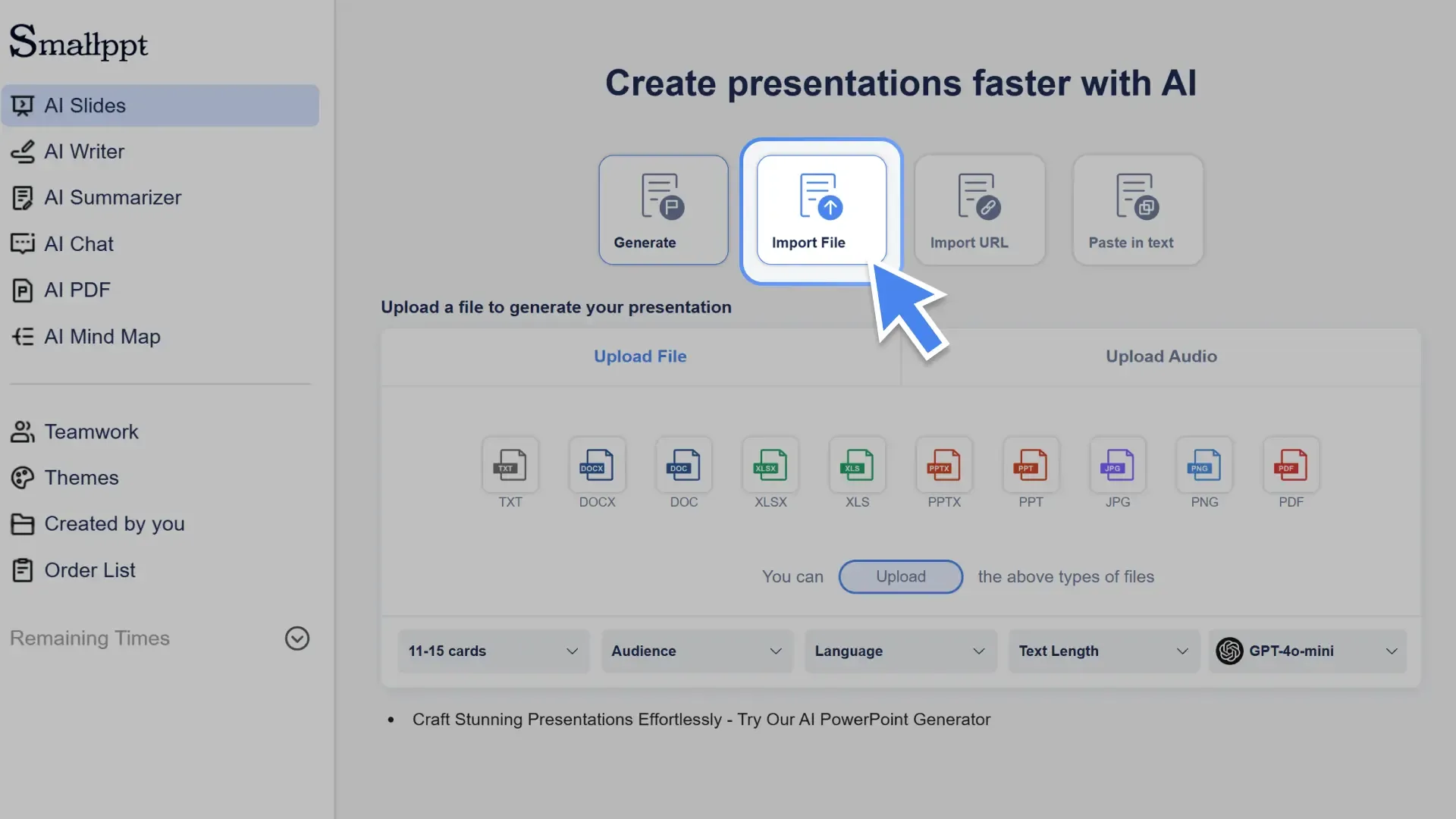 Smallppt

AI Slides
AI Writer
AI Summarizer
AI Chat
AI PDF
AI Mind Map

Teamwork
Themes
Created by you
Order List

Remaining Times

Create presentations faster with AI

Generate
Import File
Import URL
Paste in text

Upload a file to generate your presentation

Upload File
Upload Audio

TXT TXT
DOCX DOCX
DOC DOC
XLSX XLSX
XLS XLS
PPTX PPTX
PPT PPT
JPG JPG
PNG PNG
PDF PDF

You can Upload the above types of files

11-15 cards
Audience
Language
Text Length
GPT-4o-mini

• Craft Stunning Presentations Effortlessly - Try Our AI PowerPoint Generator